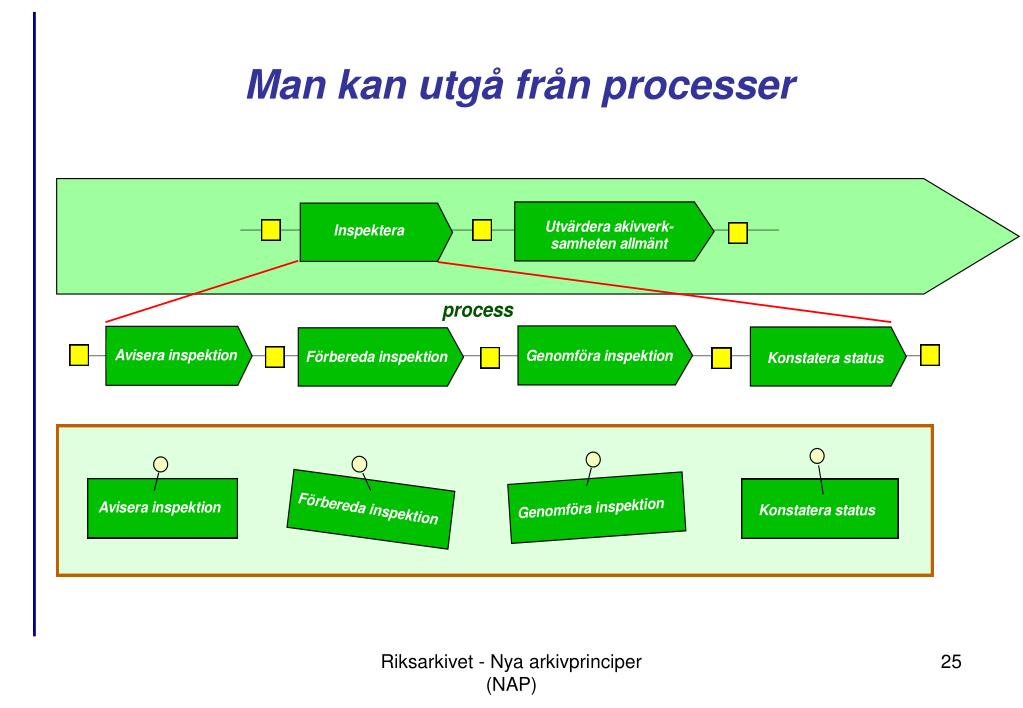 Man kan utgå från processer

Inspektera

Utvärdera akivverksamheten allmänt

process

Avisera inspektion

Förbereda inspektion

Genomföra inspektion

Konstatera status

Avisera inspektion

Förbereda inspektion

Genomföra inspektion

Konstatera status

Riksarkivet - Nya arkivprinciper (NAP)

25